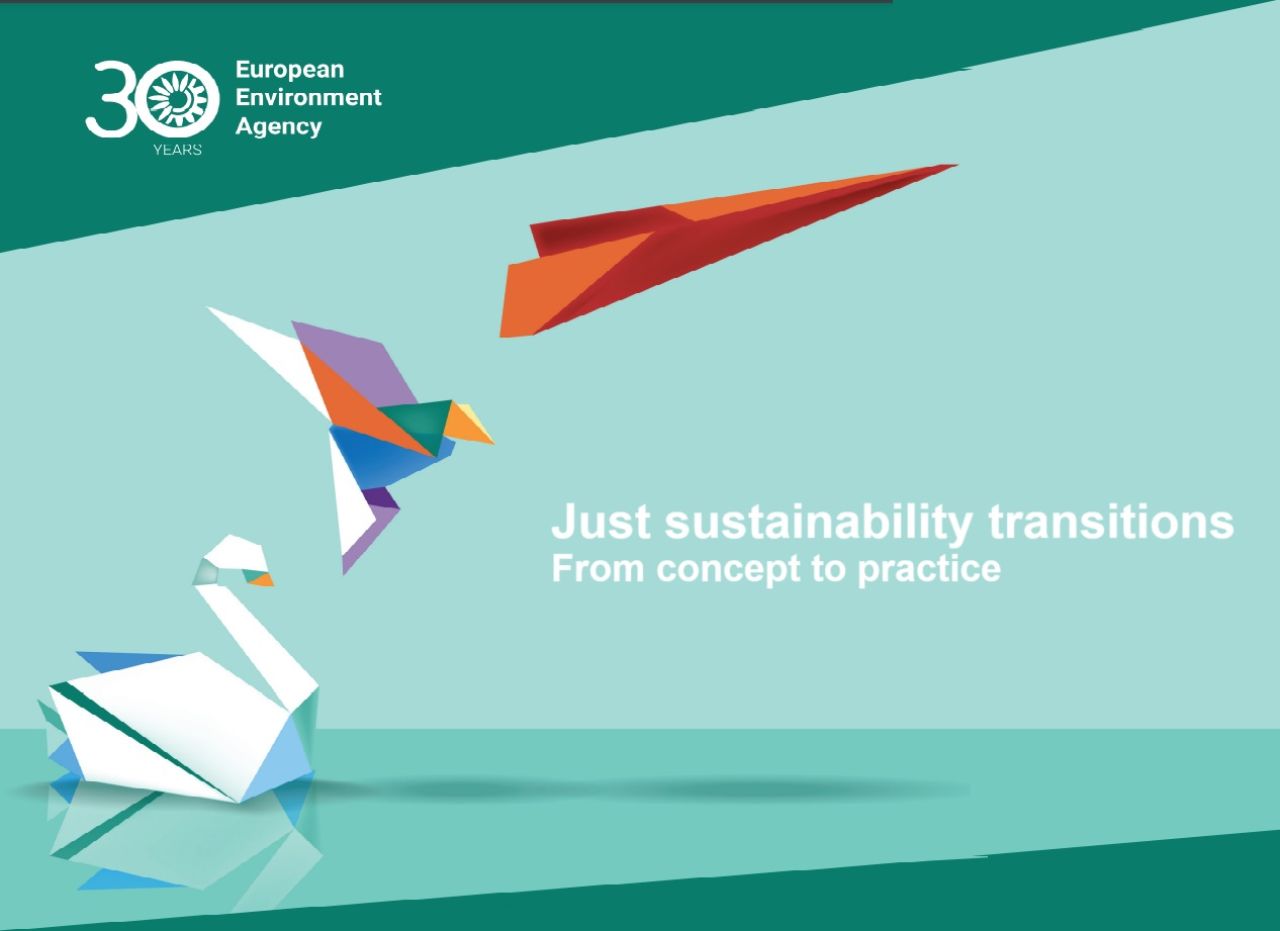 30 YEARS

European Environment Agency

Just sustainability transitions
From concept to practice